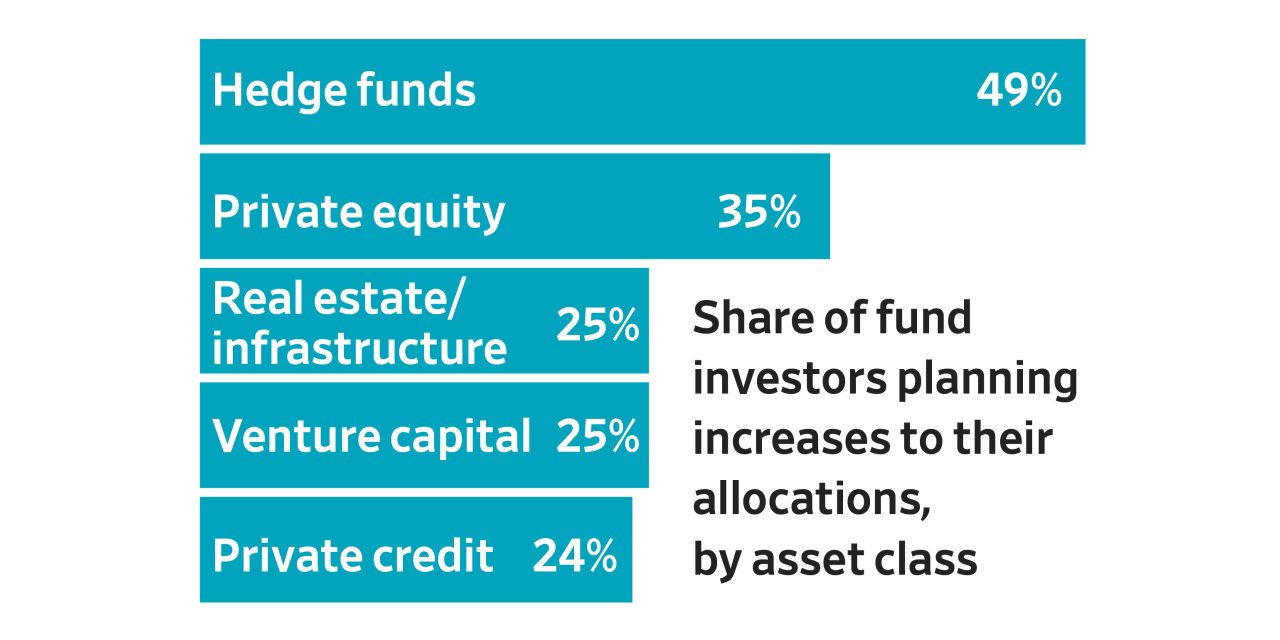 Hedge funds 49%

Private equity 35%

Real estate/ infrastructure 25%

Venture capital 25%

Private credit 24%

Share of fund investors planning increases to their allocations, by asset class